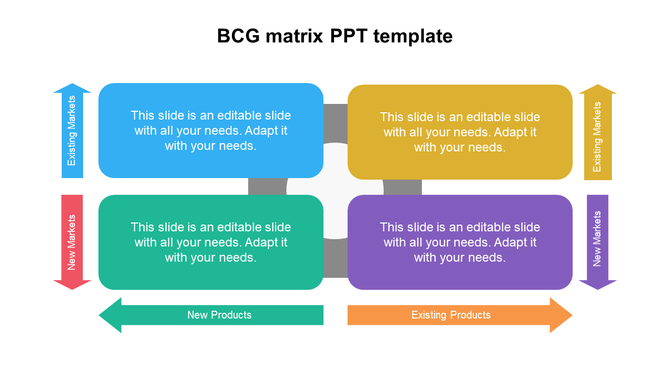 BCG matrix PPT template

Existing Markets

This slide is an editable slide with all your needs. Adapt it with your needs.

This slide is an editable slide with all your needs. Adapt it with your needs.

Existing Markets

New Markets

This slide is an editable slide with all your needs. Adapt it with your needs.

This slide is an editable slide with all your needs. Adapt it with your needs.

New Markets

New Products

Existing Products